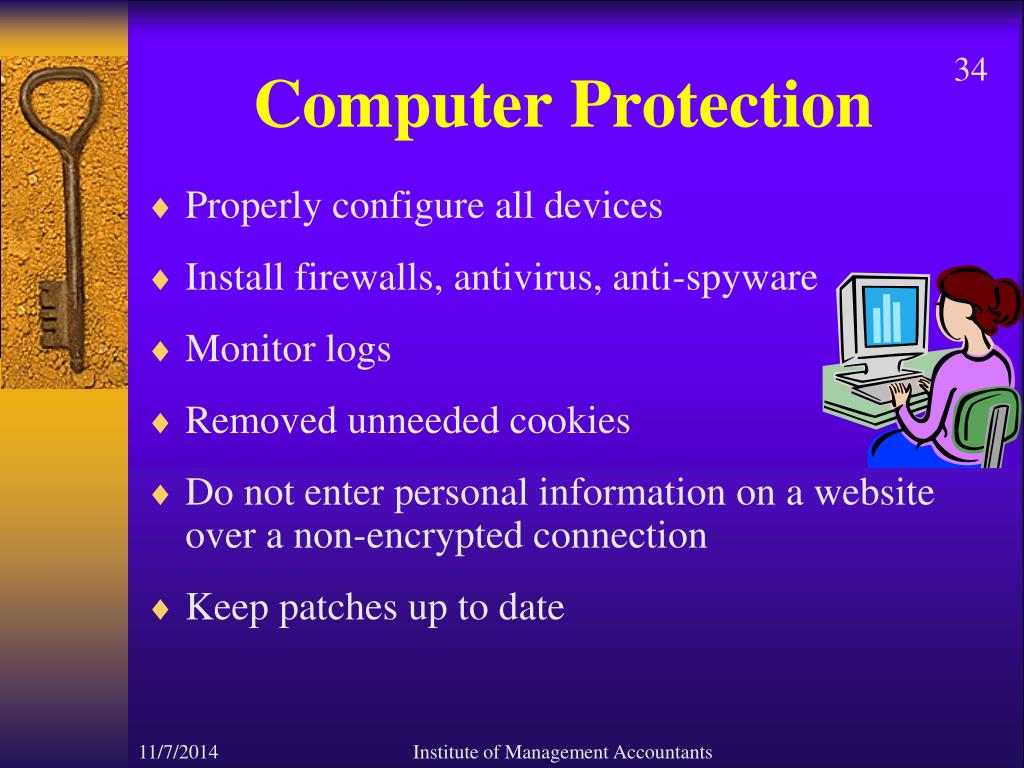 34

Computer Protection

♦ Properly configure all devices

♦ Install firewalls, antivirus, anti-spyware

♦ Monitor logs

♦ Removed unneeded cookies

♦ Do not enter personal information on a website over a non-encrypted connection

♦ Keep patches up to date

11/7/2014

Institute of Management Accountants